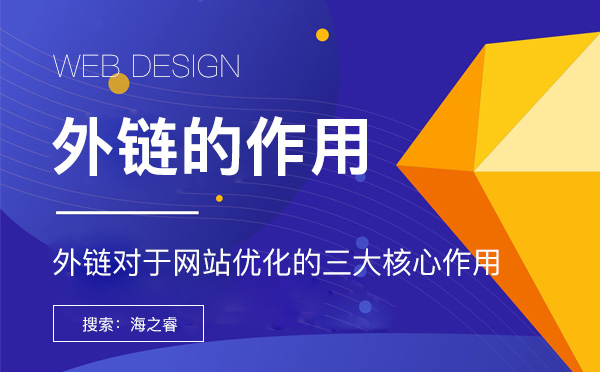 WEB DESIGN

外链的作用

外链对于网站优化的三大核心作用

搜索：海之睿